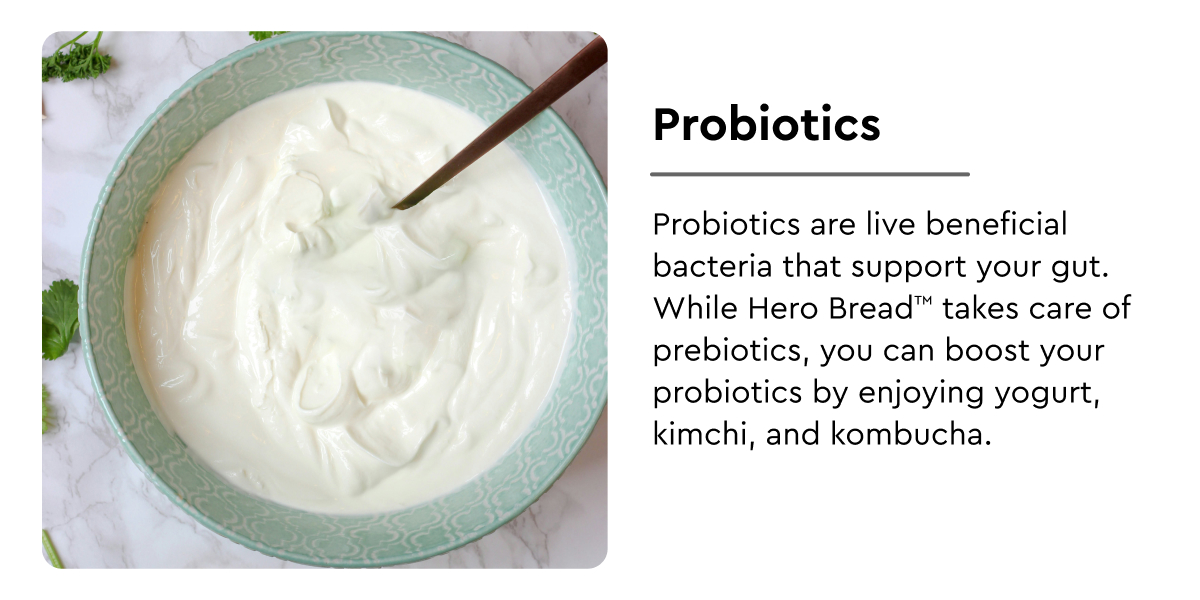 Probiotics

Probiotics are live beneficial bacteria that support your gut. While Hero Bread™ takes care of prebiotics, you can boost your probiotics by enjoying yogurt, kimchi, and kombucha.